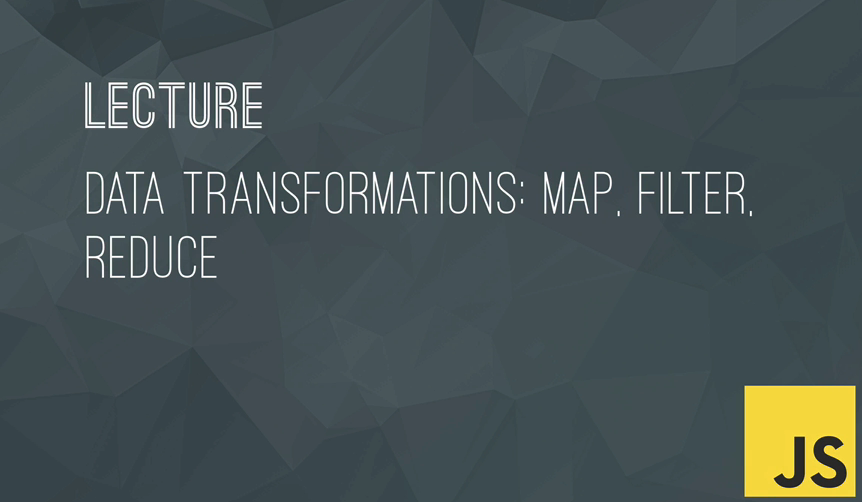 LECTURE

DATA TRANSFORMATIONS: MAP, FILTER, REDUCE

JS